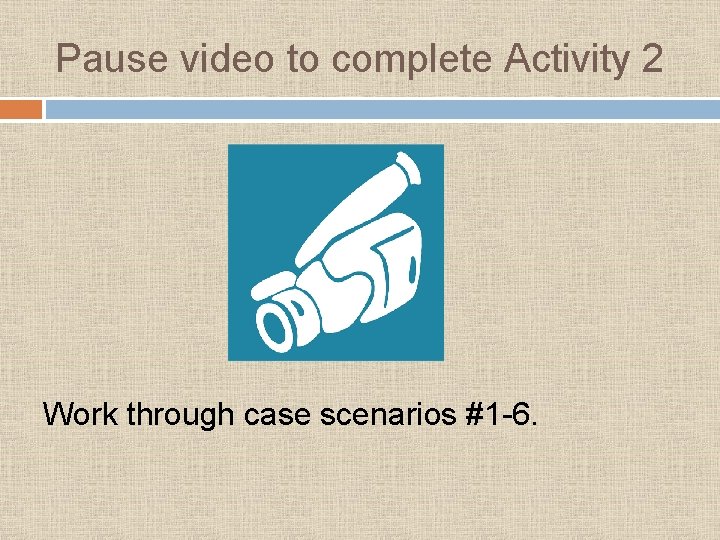 Pause video to complete Activity 2

Work through case scenarios #1-6.